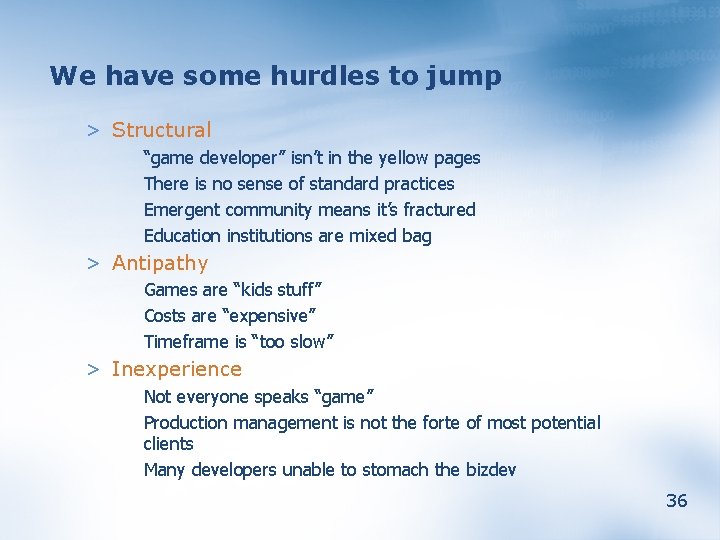 We have some hurdles to jump

> Structural

“game developer” isn’t in the yellow pages

There is no sense of standard practices

Emergent community means it’s fractured

Education institutions are mixed bag

> Antipathy

Games are “kids stuff”

Costs are “expensive”

Timeframe is “too slow”

> Inexperience

Not everyone speaks “game”

Production management is not the forte of most potential clients

Many developers unable to stomach the bizdev

36